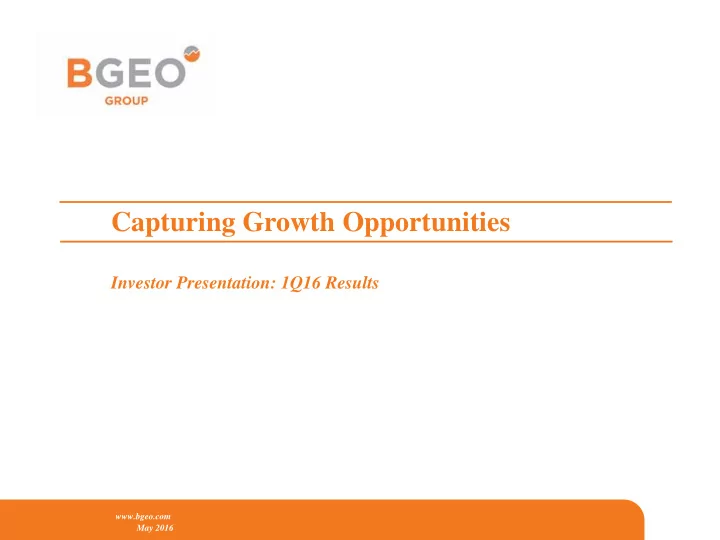 BGEO
GROUP

Capturing Growth Opportunities

Investor Presentation: 1Q16 Results

www.bgeo.com
May 2016